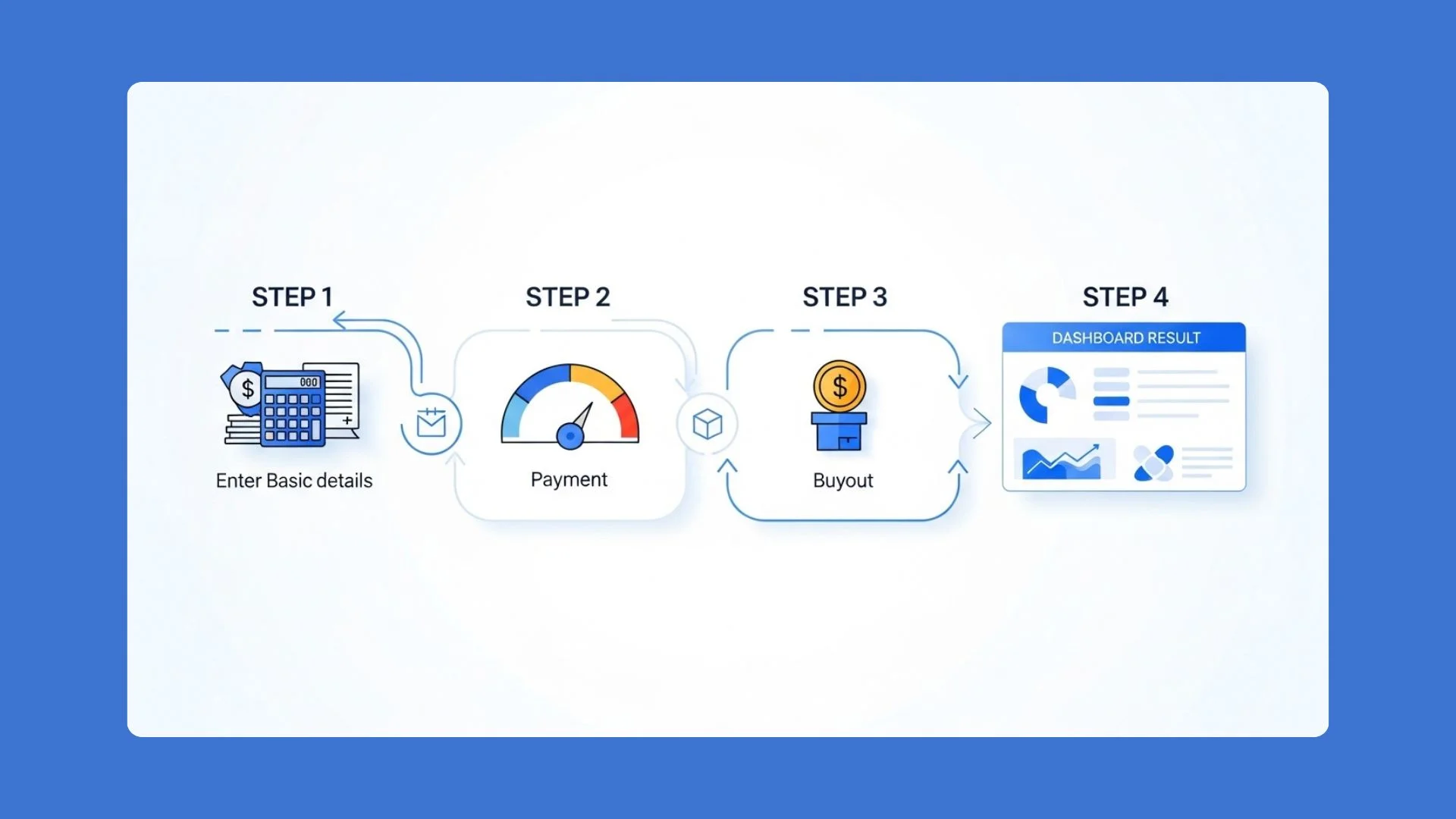 STEP 1

$ 000 +

Enter Basic details

STEP 2

Payment

STEP 3

$

Buyout

STEP 4

DASHBOARD RESULT